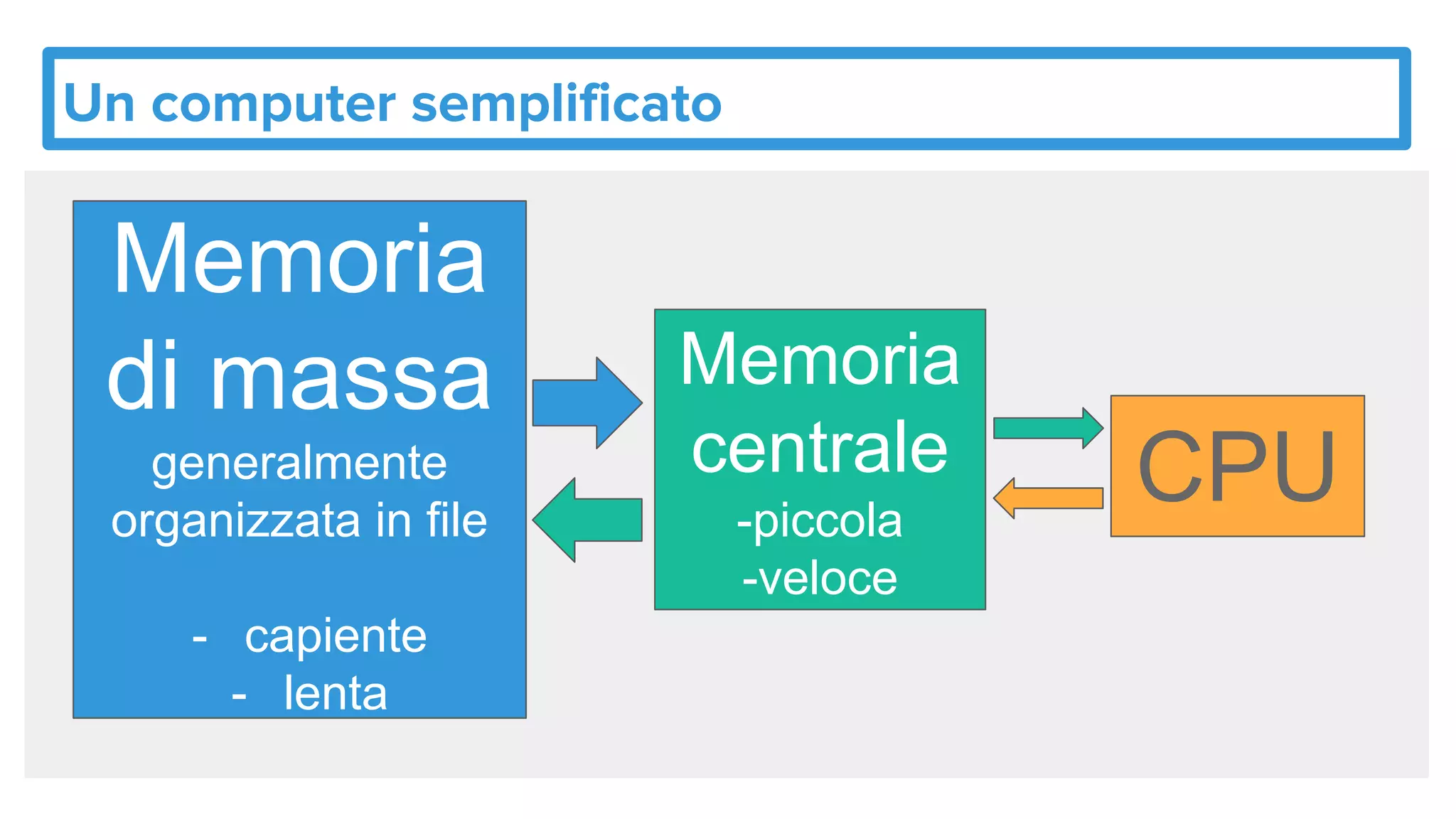 Un computer semplificato

Memoria di massa
generalmente organizzata in file

- capiente
- lenta

Memoria centrale
-piccola
-veloce

CPU